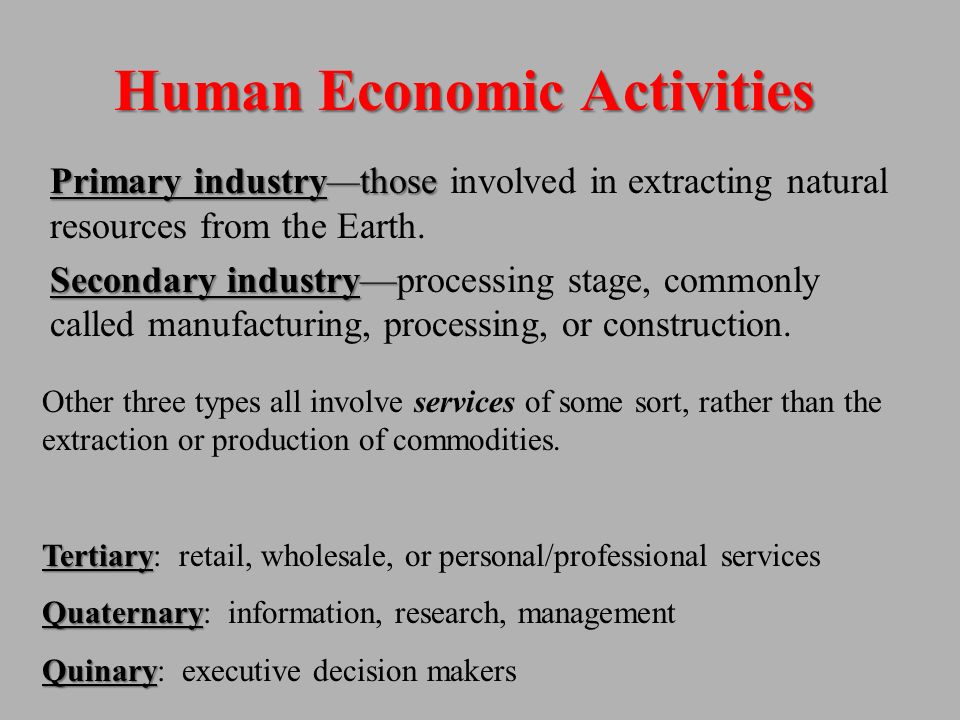 Human Economic Activities

Primary industry—those involved in extracting natural resources from the Earth.

Secondary industry—processing stage, commonly called manufacturing, processing, or construction.

Other three types all involve services of some sort, rather than the extraction or production of commodities.

Tertiary: retail, wholesale, or personal/professional services

Quaternary: information, research, management

Quinary: executive decision makers